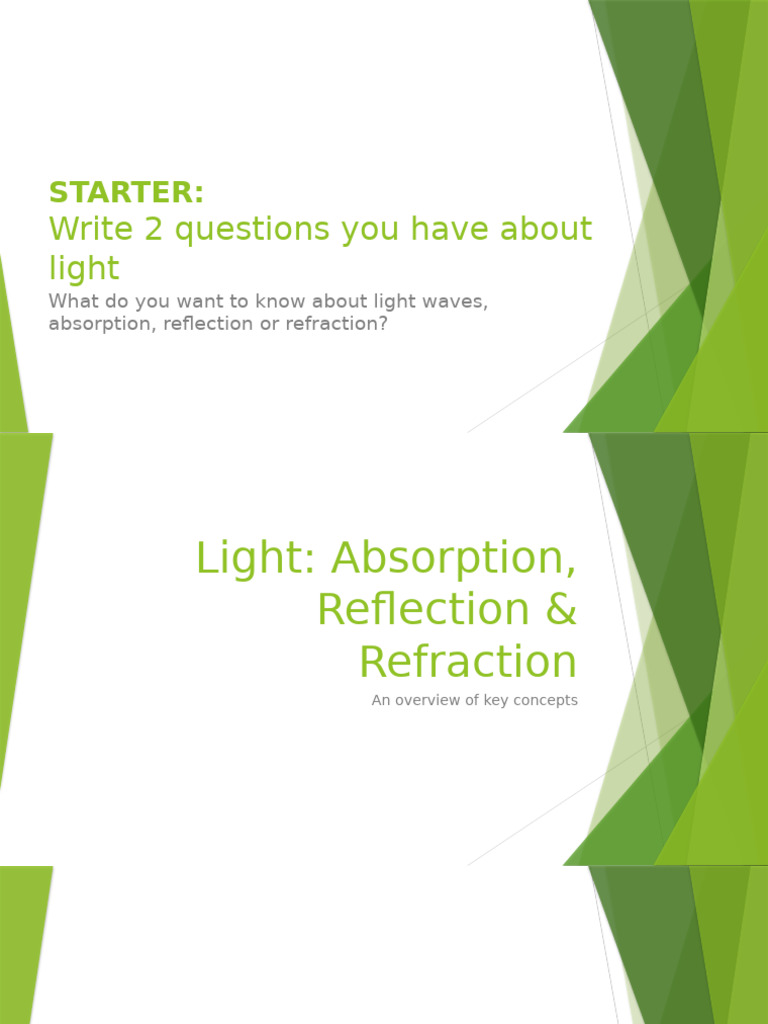 STARTER:
Write 2 questions you have about light

What do you want to know about light waves, absorption, reflection or refraction?

Light: Absorption, Reflection & Refraction

An overview of key concepts